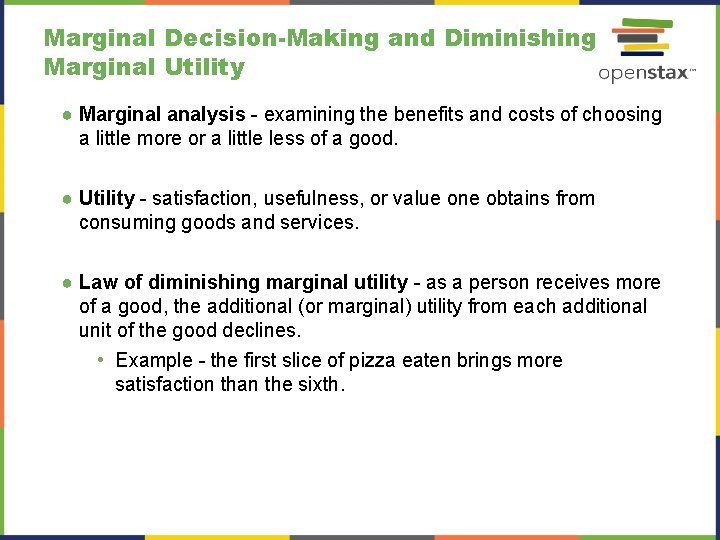 Marginal Decision-Making and Diminishing Marginal Utility

openstax™

● **Marginal analysis** - examining the benefits and costs of choosing a little more or a little less of a good.

● **Utility** - satisfaction, usefulness, or value one obtains from consuming goods and services.

● **Law of diminishing marginal utility** - as a person receives more of a good, the additional (or marginal) utility from each additional unit of the good declines.

• Example - the first slice of pizza eaten brings more satisfaction than the sixth.